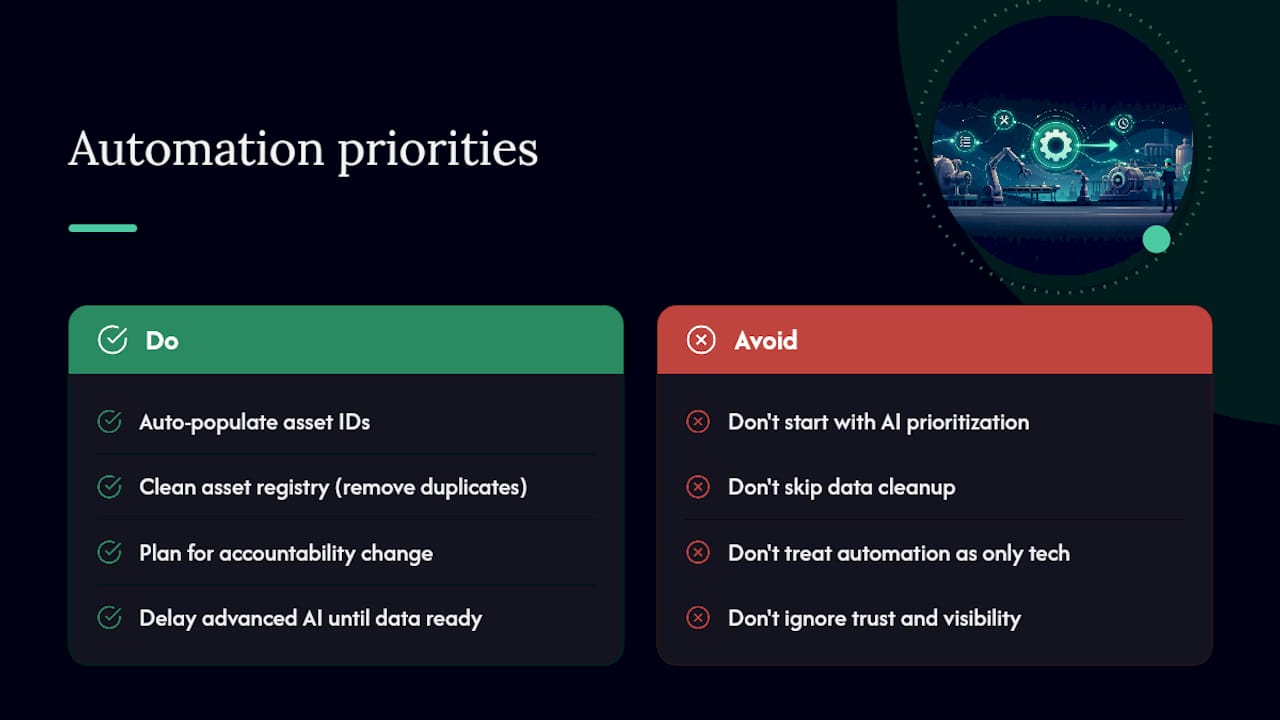 Automation priorities

Do

Auto-populate asset IDs

Clean asset registry (remove duplicates)

Plan for accountability change

Delay advanced AI until data ready

Avoid

Don't start with AI prioritization

Don't skip data cleanup

Don't treat automation as only tech

Don't ignore trust and visibility